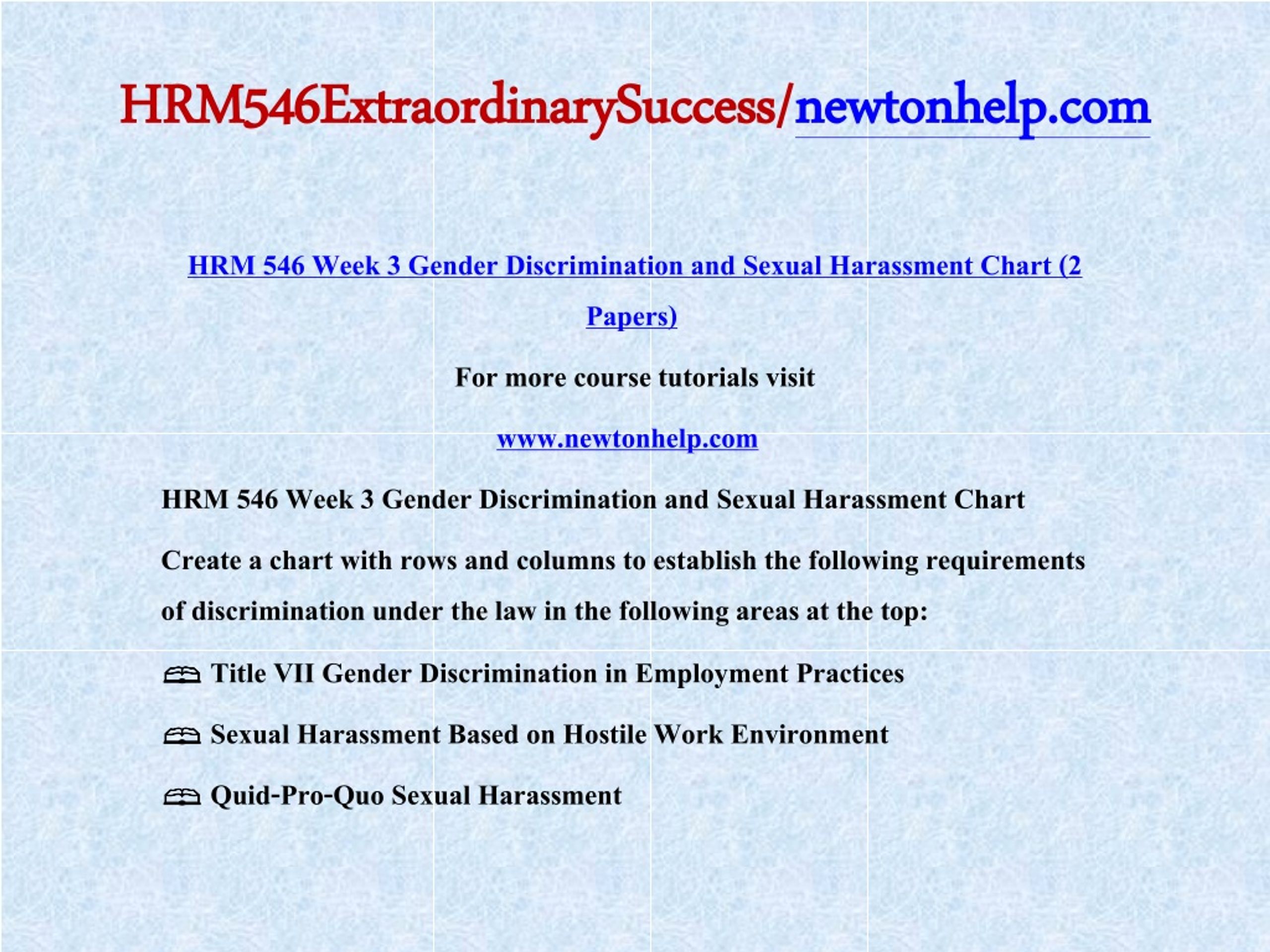 HRM546ExtraordinarySuccess/newtonhelp.com

HRM 546 Week 3 Gender Discrimination and Sexual Harassment Chart (2 Papers)

For more course tutorials visit

www.newtonhelp.com

HRM 546 Week 3 Gender Discrimination and Sexual Harassment Chart

Create a chart with rows and columns to establish the following requirements of discrimination under the law in the following areas at the top:

Title VII Gender Discrimination in Employment Practices

Sexual Harassment Based on Hostile Work Environment

Quid-Pro-Quo Sexual Harassment